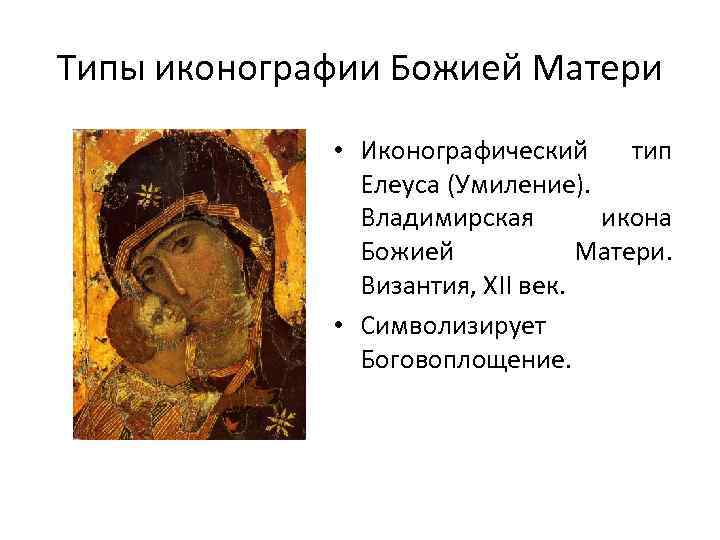 Типы иконографии Божией Матери

• Иконографический тип Елеуса (Умиление). Владимирская икона Божией Матери. Византия, XII век.

• Символизирует Боговоплощение.